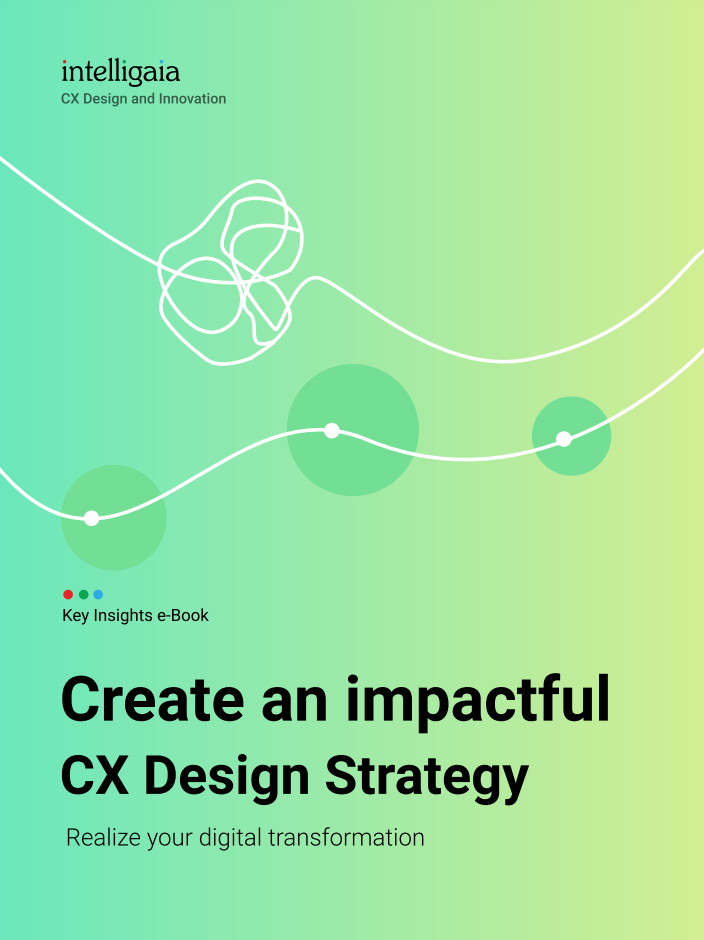 intelligaia
CX Design and Innovation

Key Insights e-Book

Create an impactful
CX Design Strategy

Realize your digital transformation